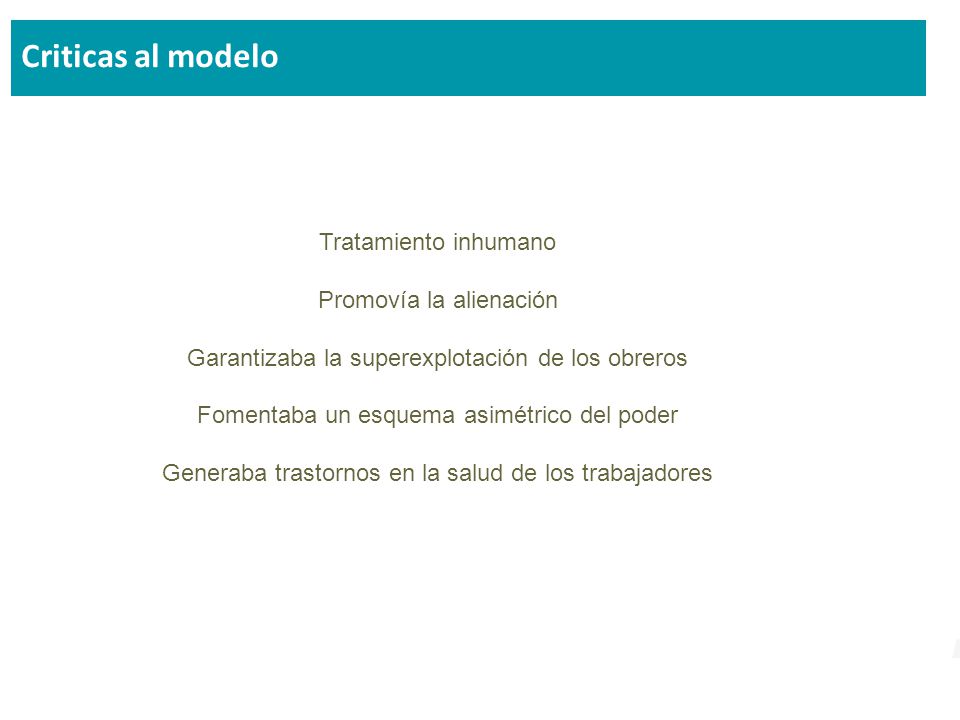 Criticas al modelo

Tratamiento inhumano

Promovía la alienación

Garantizaba la superexplotación de los obreros

Fomentaba un esquema asimétrico del poder

Generaba trastornos en la salud de los trabajadores